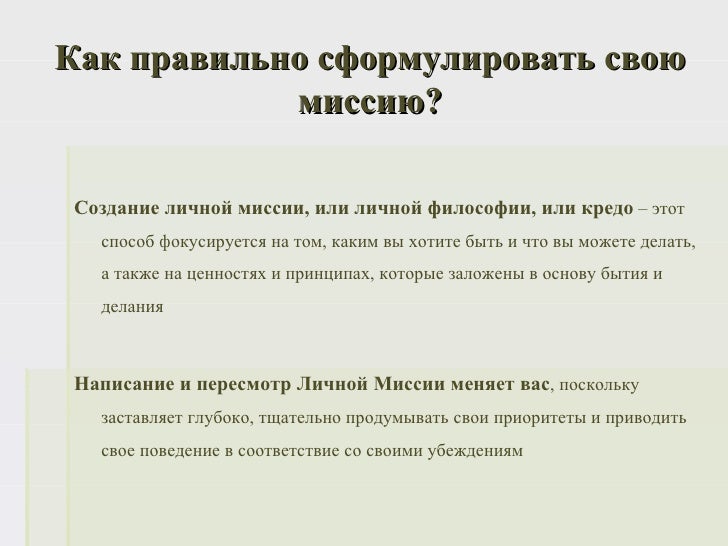 Как правильно сформулировать свою миссию?

Создание личной миссии, или личной философии, или кредо – этот способ фокусируется на том, каким вы хотите быть и что вы можете делать, а также на ценностях и принципах, которые заложены в основу бытия и делания

Написание и пересмотр Личной Миссии меняет вас, поскольку заставляет глубоко, тщательно продумывать свои приоритеты и приводить свое поведение в соответствие со своими убеждениям